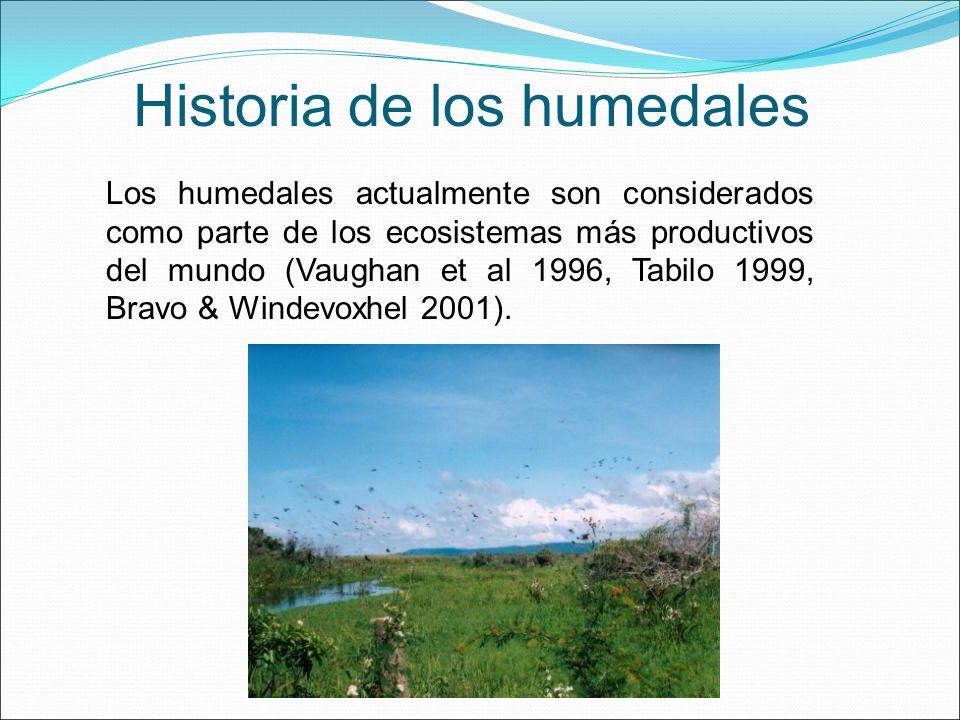 Historia de los humedales

Los humedales actualmente son considerados como parte de los ecosistemas más productivos del mundo (Vaughan et al 1996, Tabilo 1999, Bravo & Windevoxhel 2001).